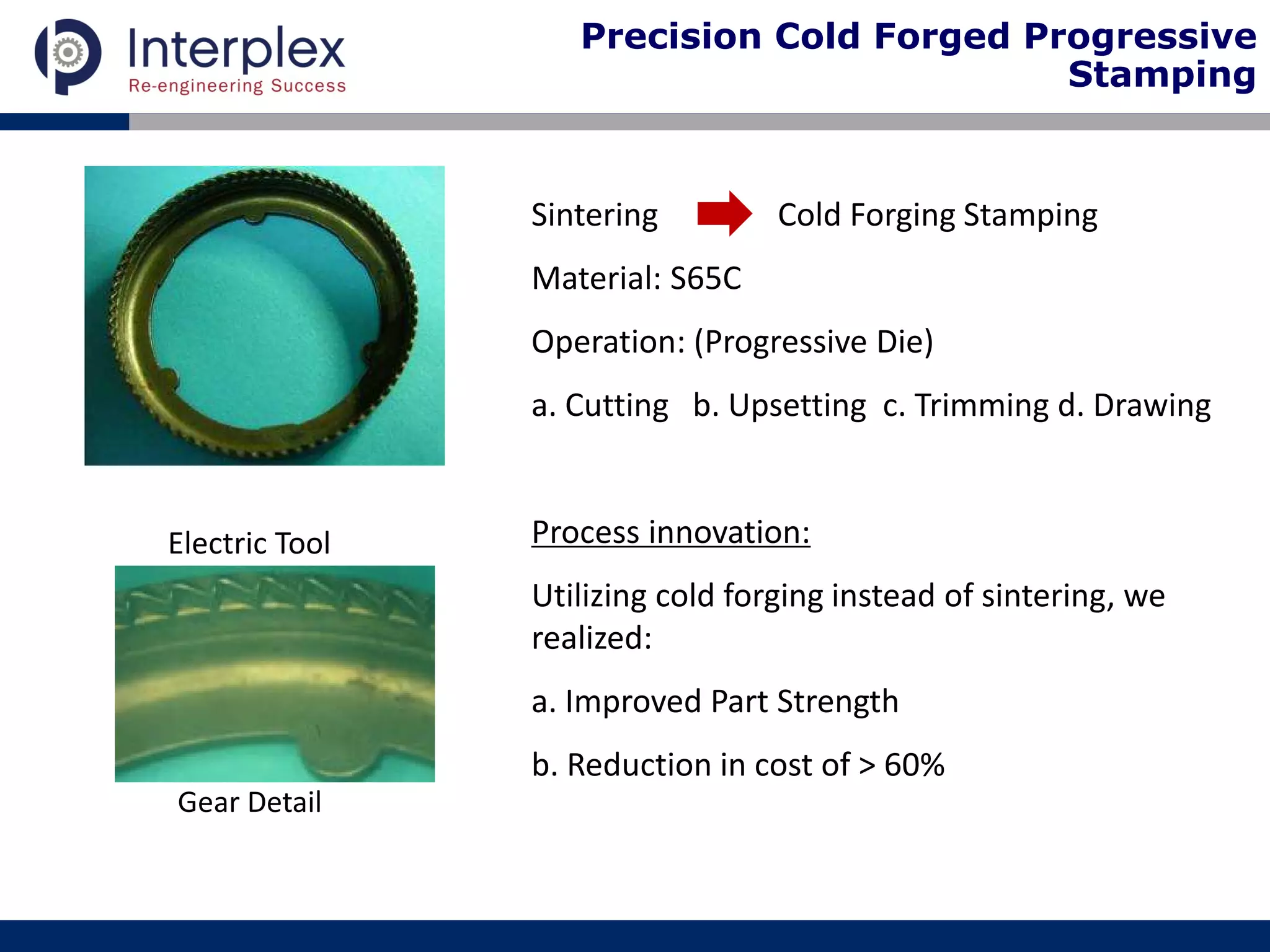 Interplex
Re-engineering Success

Precision Cold Forged Progressive Stamping

Sintering Cold Forging Stamping

Material: S65C

Operation: (Progressive Die)

a. Cutting b. Upsetting c. Trimming d. Drawing

Electric Tool

Gear Detail

Process innovation:

Utilizing cold forging instead of sintering, we realized:

a. Improved Part Strength

b. Reduction in cost of > 60%